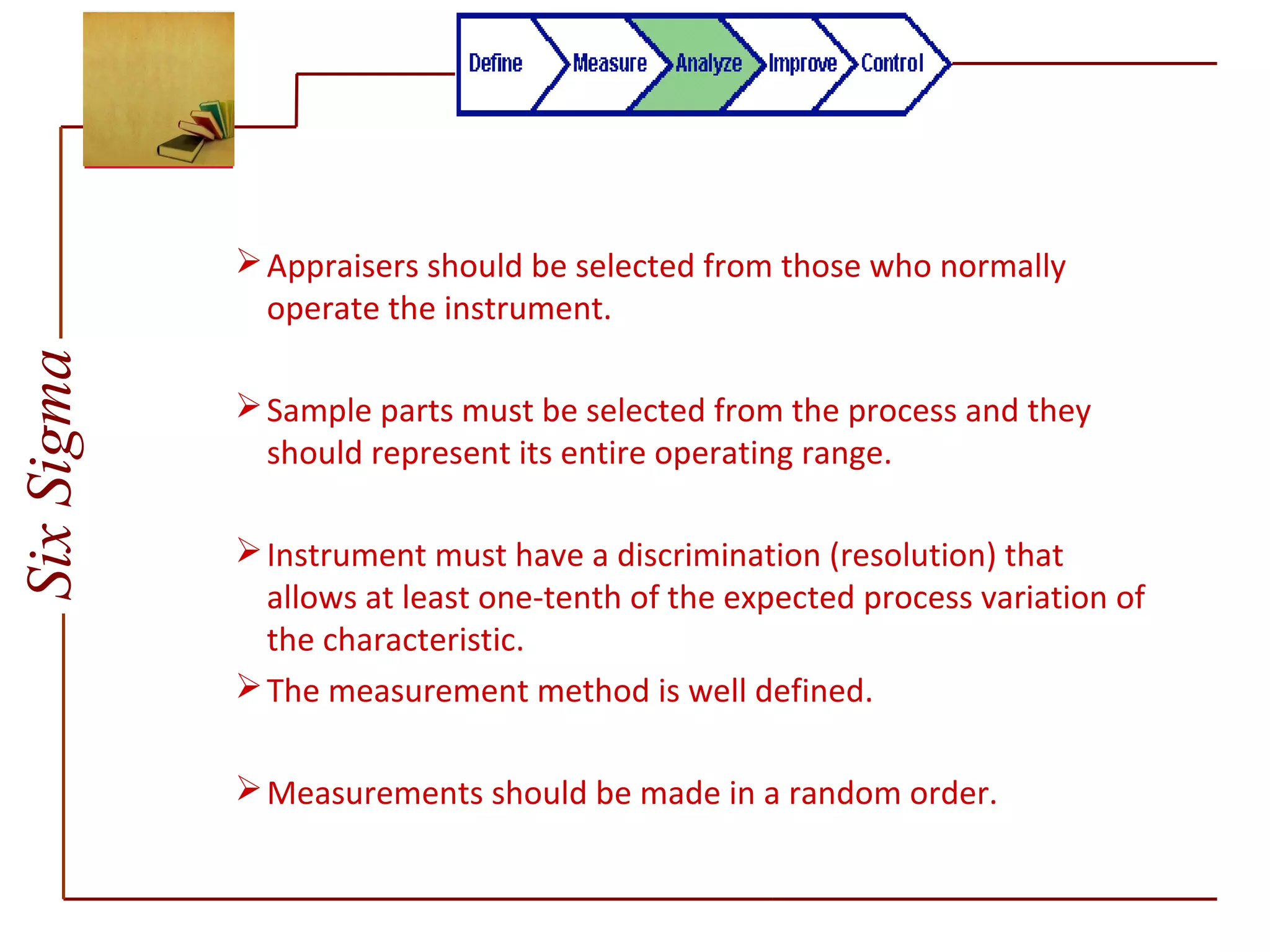 Define Measure Analyze Improve Control

Six Sigma

➢ Appraisers should be selected from those who normally operate the instrument.

➢ Sample parts must be selected from the process and they should represent its entire operating range.

➢ Instrument must have a discrimination (resolution) that allows at least one-tenth of the expected process variation of the characteristic.

➢ The measurement method is well defined.

➢ Measurements should be made in a random order.